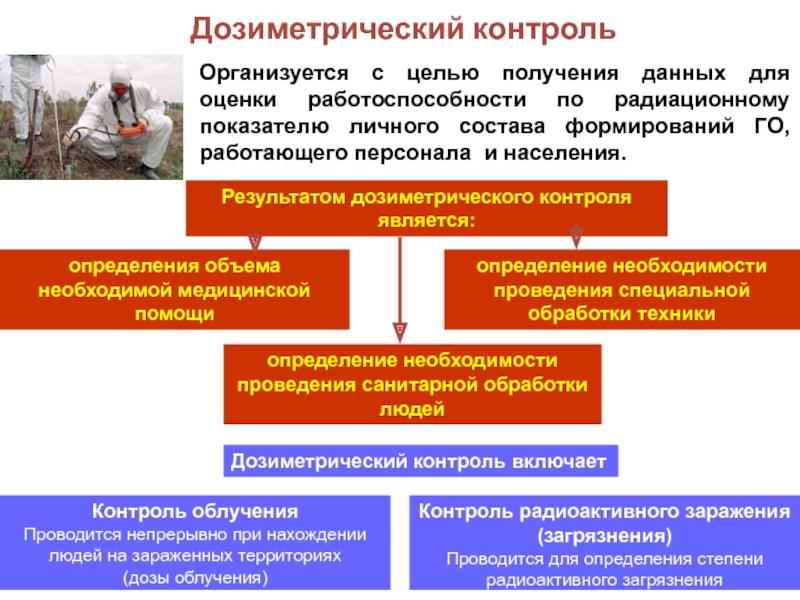 Дозиметрический контроль

Организуется с целью получения данных для оценки работоспособности по радиационному показателю личного состава формирований ГО, работающего персонала и населения.

Результатом дозиметрического контроля является:

определения объема необходимой медицинской помощи

определение необходимости проведения специальной обработки техники

определение необходимости проведения санитарной обработки людей

Дозиметрический контроль включает

Контроль облучения
Проводится непрерывно при нахождении людей на зараженных территориях (дозы облучения)

Контроль радиоактивного заражения (загрязнения)
Проводится для определения степени радиоактивного загрязнения